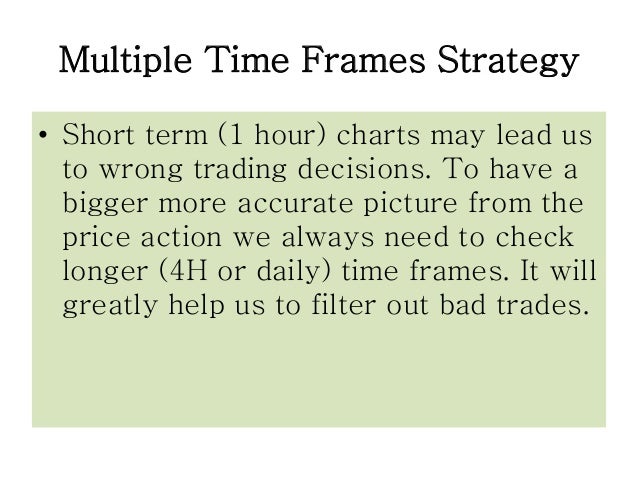 Multiple Time Frames Strategy

• Short term (1 hour) charts may lead us to wrong trading decisions. To have a bigger more accurate picture from the price action we always need to check longer (4H or daily) time frames. It will greatly help us to filter out bad trades.